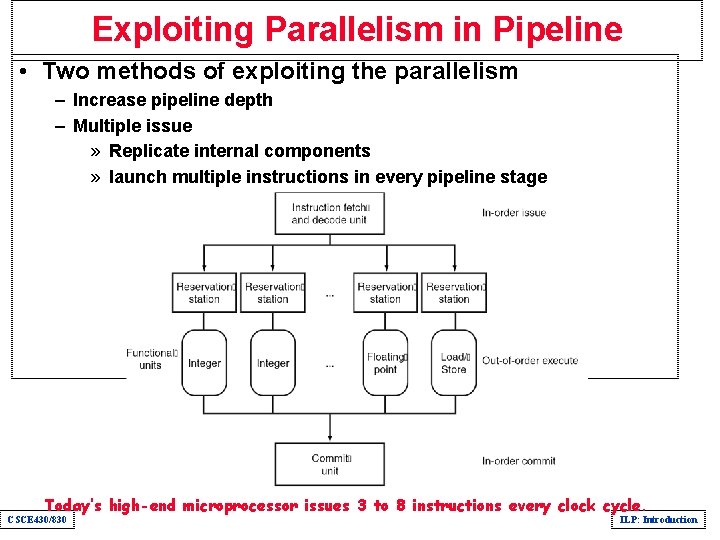 Exploiting Parallelism in Pipeline

• Two methods of exploiting the parallelism
– Increase pipeline depth
– Multiple issue
» Replicate internal components
» launch multiple instructions in every pipeline stage

Instruction fetch and decode unit

In-order issue

Reservation station

Reservation station

...

Reservation station

Reservation station

Functional units

Integer

Integer

...

Floating point

Load/ Store

Out-of-order execute

Commit unit

In-order commit

Today's high-end microprocessor issues 3 to 8 instructions every clock cycle.

CSCE430/830

ILP: Introduction